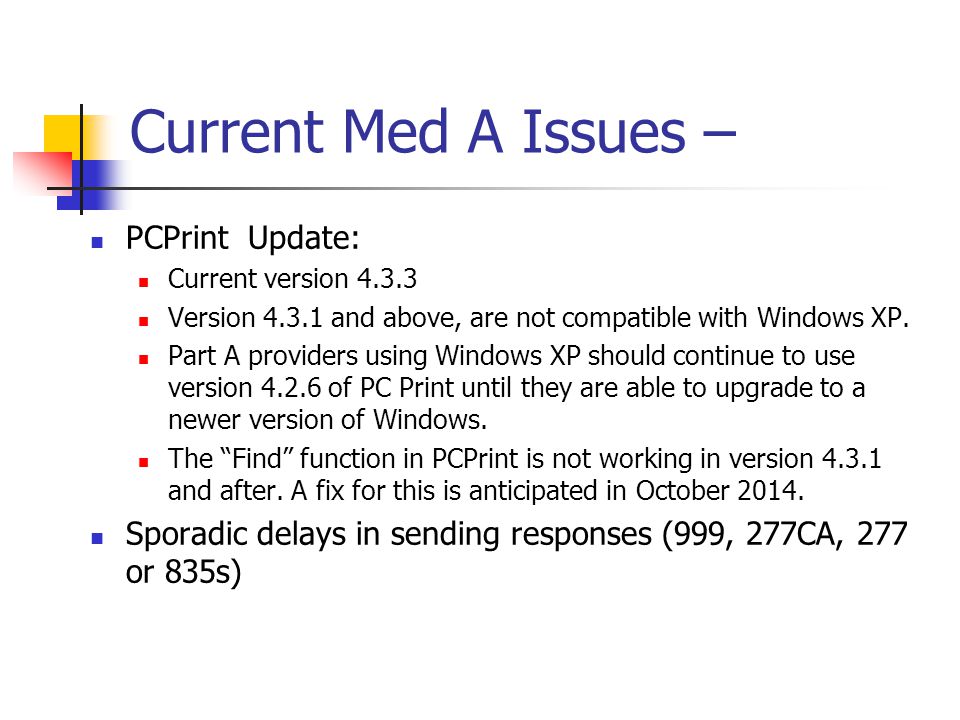 Current Med A Issues –

PCPrint  Update:

Current version 4.3.3

Version 4.3.1 and above, are not compatible with Windows XP.

Part A providers using Windows XP should continue to use version 4.2.6 of PC Print until they are able to upgrade to a newer version of Windows.

The “Find” function in PCPrint is not working in version 4.3.1 and after. A fix for this is anticipated in October 2014.

Sporadic delays in sending responses (999, 277CA, 277 or 835s)